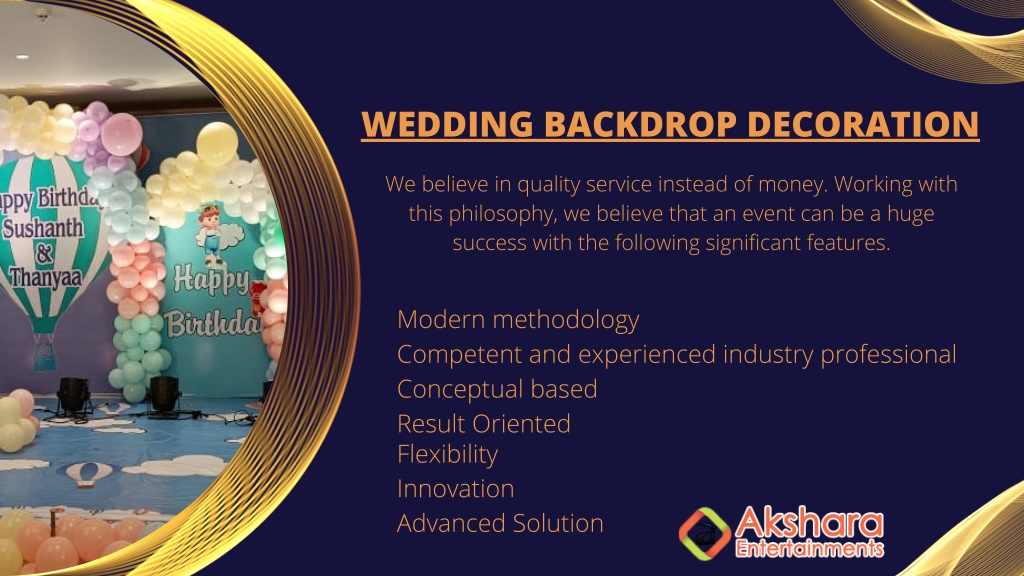 appy Birthda
Sushanth
&
Thanyaa

Happy
Birthda

WEDDING BACKDROP DECORATION

We believe in quality service instead of money. Working with this philosophy, we believe that an event can be a huge success with the following significant features.

Modern methodology
Competent and experienced industry professional
Conceptual based
Result Oriented
Flexibility
Innovation
Advanced Solution

Akshara
Entertainments